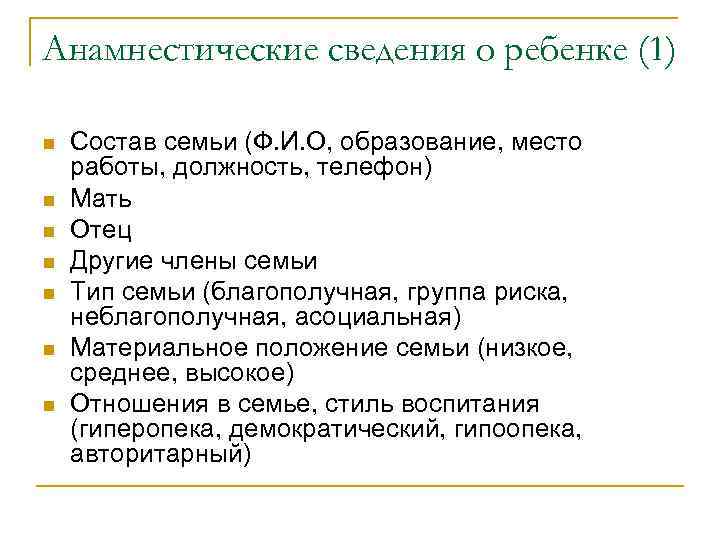 Анамнестические сведения о ребенке (1)

Состав семьи (Ф.И.О, образование, место работы, должность, телефон)
Мать
Отец
Другие члены семьи
Тип семьи (благополучная, группа риска, неблагополучная, асоциальная)
Материальное положение семьи (низкое, среднее, высокое)
Отношения в семье, стиль воспитания (гиперопека, демократический, гипоопека, авторитарный)